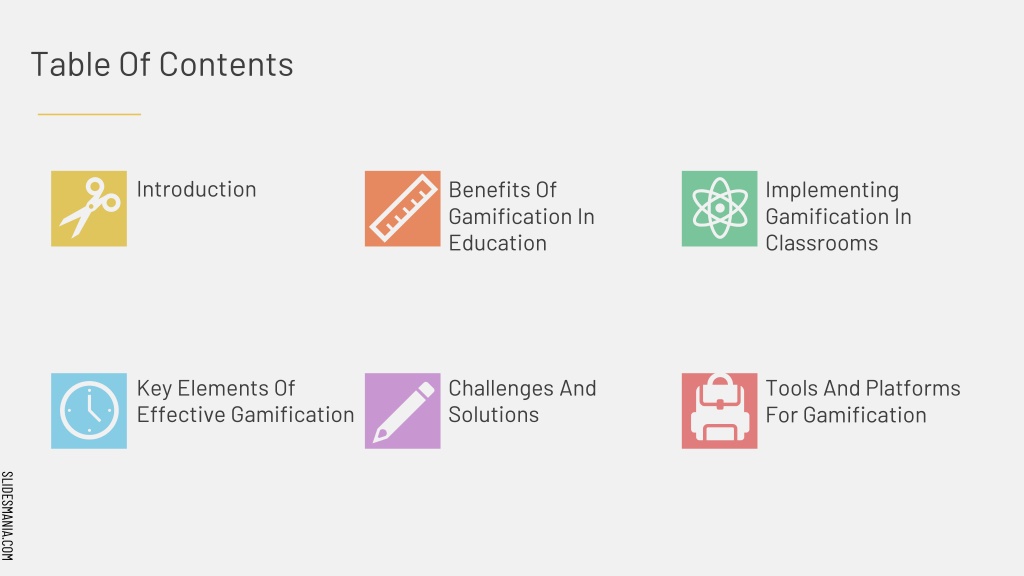 Table Of Contents

Introduction

Benefits Of Gamification In Education

Implementing Gamification In Classrooms

Key Elements Of Effective Gamification

Challenges And Solutions

Tools And Platforms For Gamification

SLIDESMANIA.COM